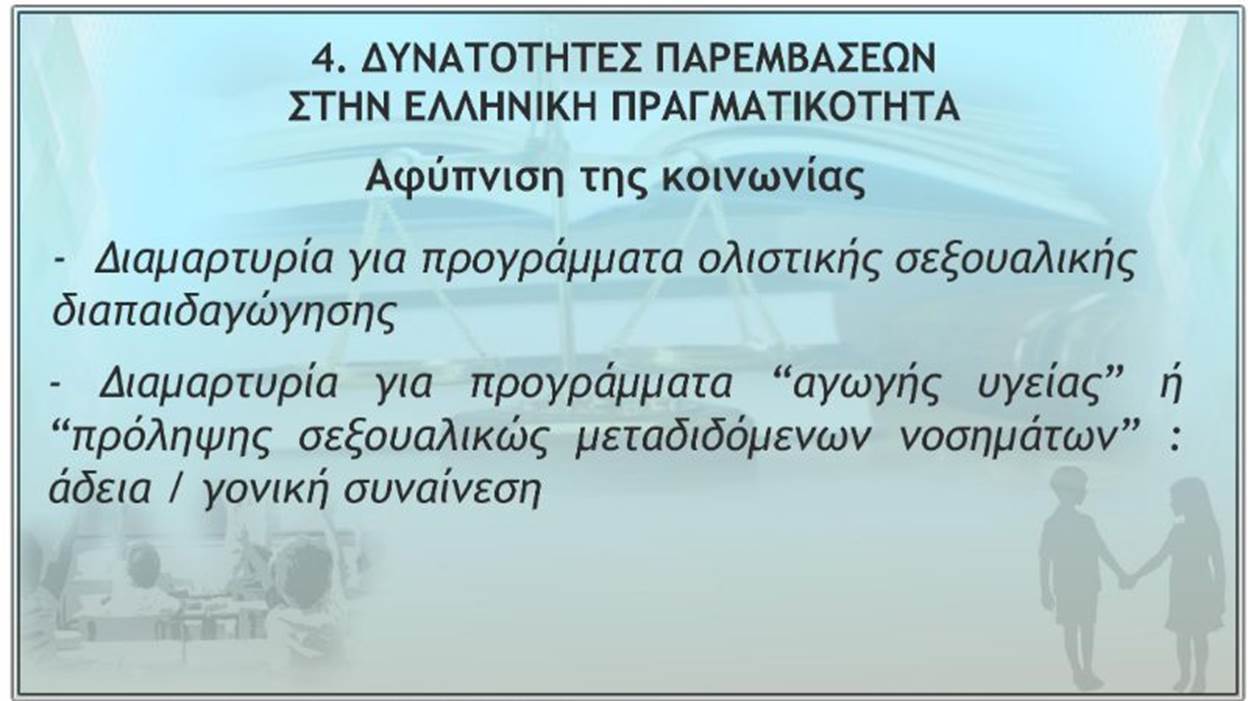 4. ΔΥΝΑΤΟΤΗΤΕΣ ΠΑΡΕΜΒΑΣΕΩΝ ΣΤΗΝ ΕΛΛΗΝΙΚΗ ΠΡΑΓΜΑΤΙΚΟΤΗΤΑ

Αφύπνιση της κοινωνίας

- Διαμαρτυρία για προγράμματα ολιστικής σεξουαλικής διαπαιδαγώγησης

- Διαμαρτυρία για προγράμματα “αγωγής υγείας” ή “πρόληψης σεξουαλικώς μεταδιδόμενων νοσημάτων” : άδεια / γονική συναίνεση